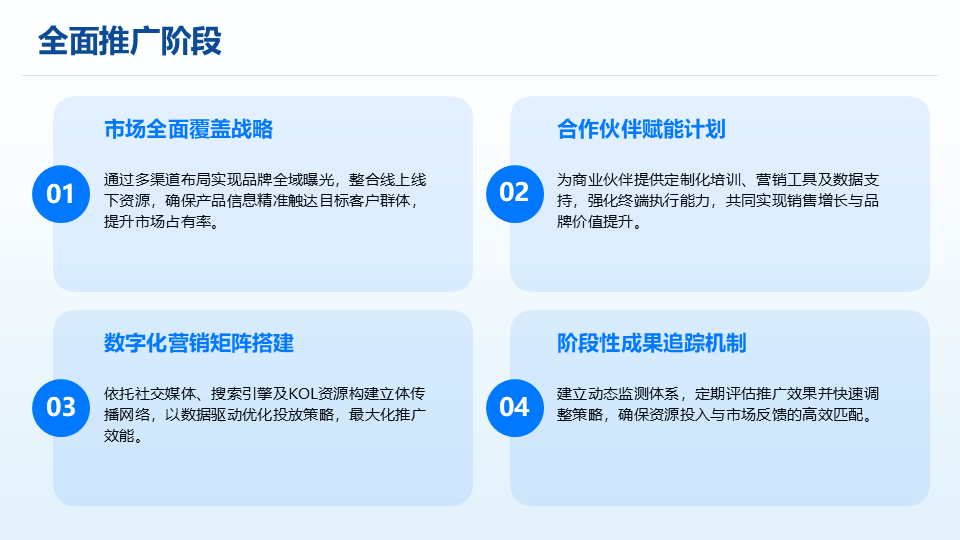 全面推广阶段

01

市场全面覆盖战略

通过多渠道布局实现品牌全域曝光，整合线上线下资源，确保产品信息精准触达目标客户群体，提升市场占有率。

02

合作伙伴赋能计划

为商业伙伴提供定制化培训、营销工具及数据支持，强化终端执行能力，共同实现销售增长与品牌价值提升。

03

数字化营销矩阵搭建

依托社交媒体、搜索引擎及KOL资源构建立体传播网络，以数据驱动优化投放策略，最大化推广效能。

04

阶段性成果追踪机制

建立动态监测体系，定期评估推广效果并快速调整策略，确保资源投入与市场反馈的高效匹配。